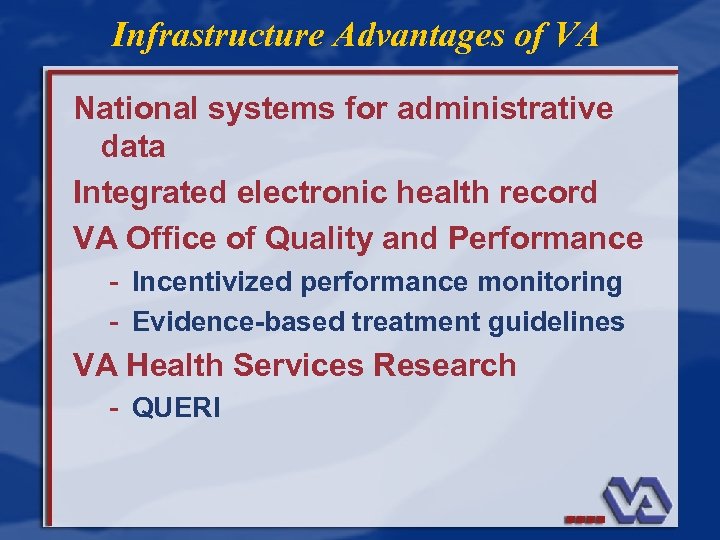 Infrastructure Advantages of VA

National systems for administrative data

Integrated electronic health record

VA Office of Quality and Performance

- Incentivized performance monitoring
- Evidence-based treatment guidelines

VA Health Services Research

- QUERI

VA